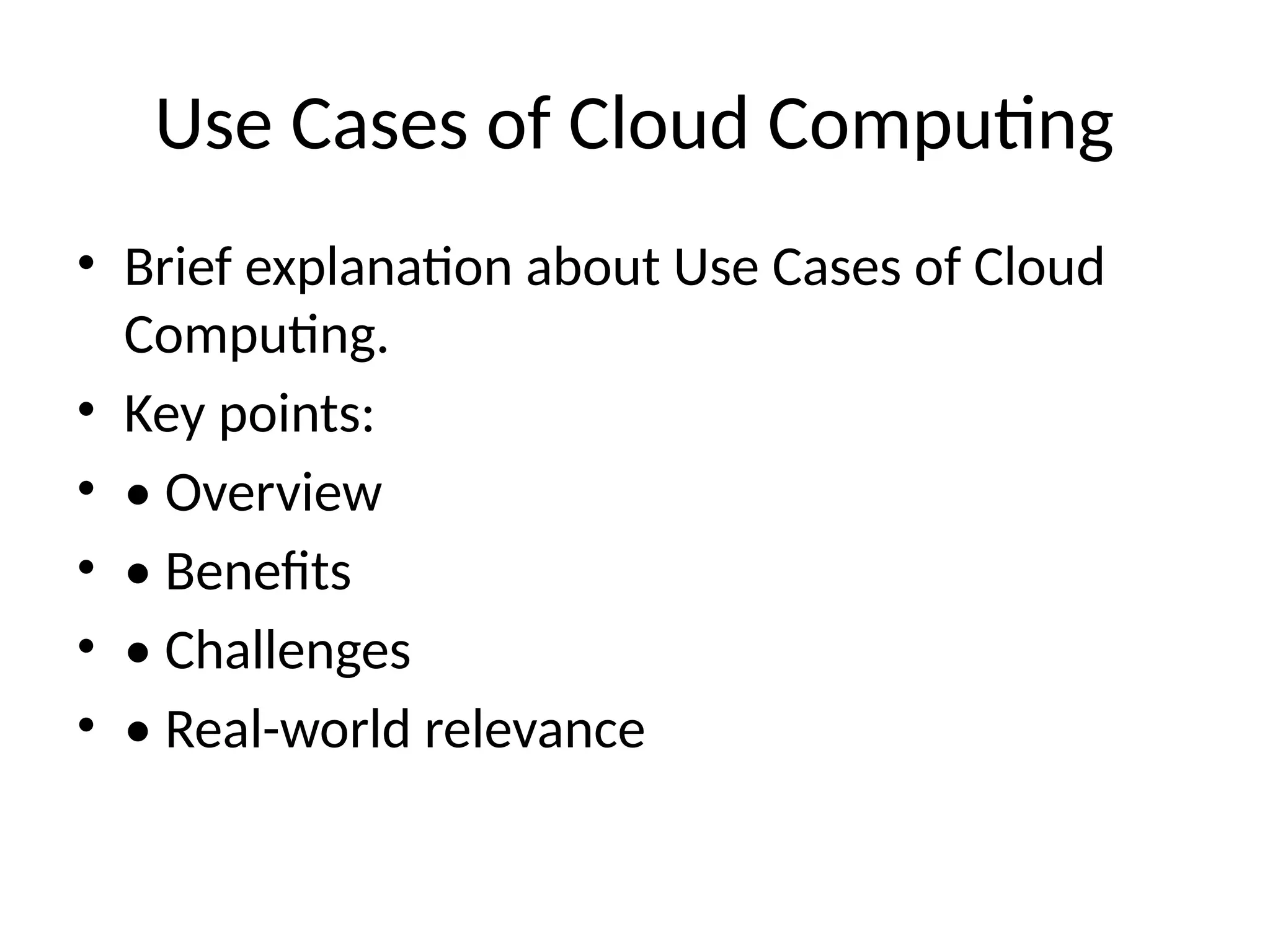 Use Cases of Cloud Computing

• Brief explanation about Use Cases of Cloud Computing.
• Key points:
• • Overview
• • Benefits
• • Challenges
• • Real-world relevance